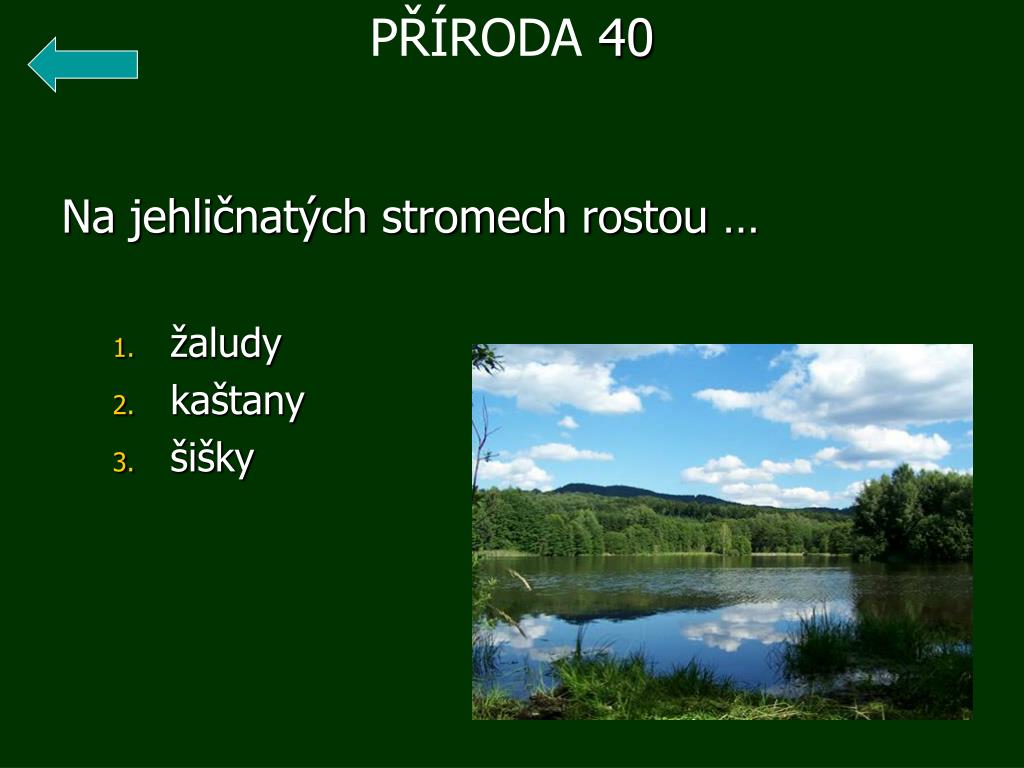 PŘÍRODA 40

Na jehličnatých stromech rostou …

1. žaludy
2. kaštany
3. šišky